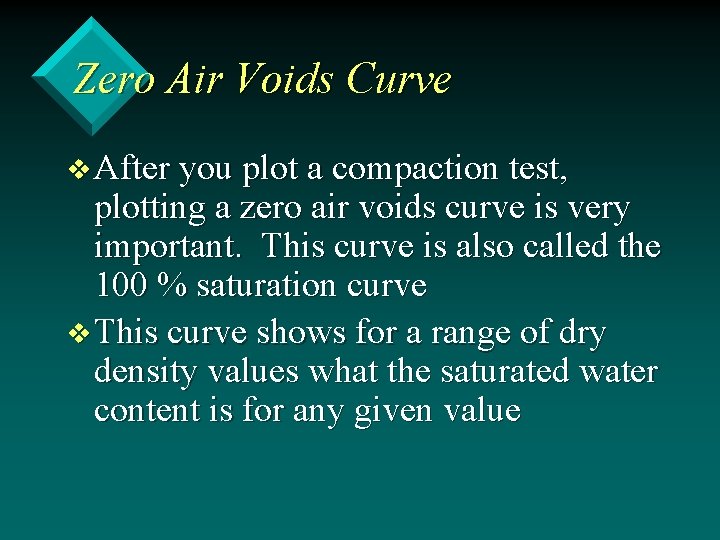 Zero Air Voids Curve

❖ After you plot a compaction test, plotting a zero air voids curve is very important. This curve is also called the 100 % saturation curve

❖ This curve shows for a range of dry density values what the saturated water content is for any given value